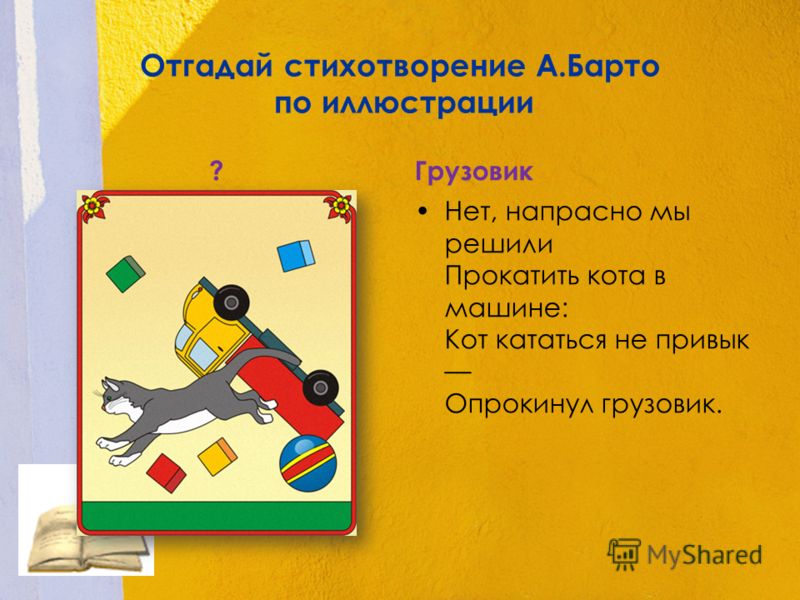 Отгадай стихотворение А.Барто по иллюстрации

?

Грузовик

• Нет, напрасно мы решили
Прокатить кота в машине:
Кот кататься не привык —
Опрокинул грузовик.

MyShared